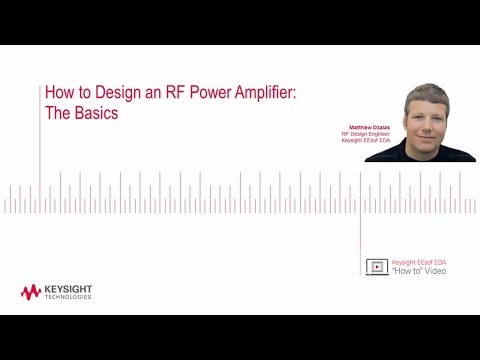 How to Design an RF Power Amplifier:
The Basics

Matthew Ozalas
RF Design Engineer
Keysight EEsof EDA

Keysight EEsof EDA
"How to" Video

KEYSIGHT
TECHNOLOGIES